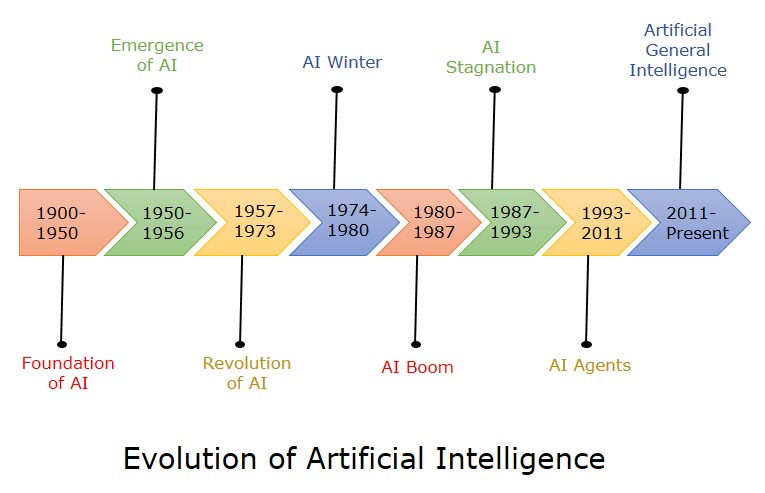 Emergence of AI

AI Winter

AI Stagnation

Artificial General Intelligence

1900-1950

1950-1956

1957-1973

1974-1980

1980-1987

1987-1993

1993-2011

2011-Present

Foundation of AI

Revolution of AI

AI Boom

AI Agents

Evolution of Artificial Intelligence